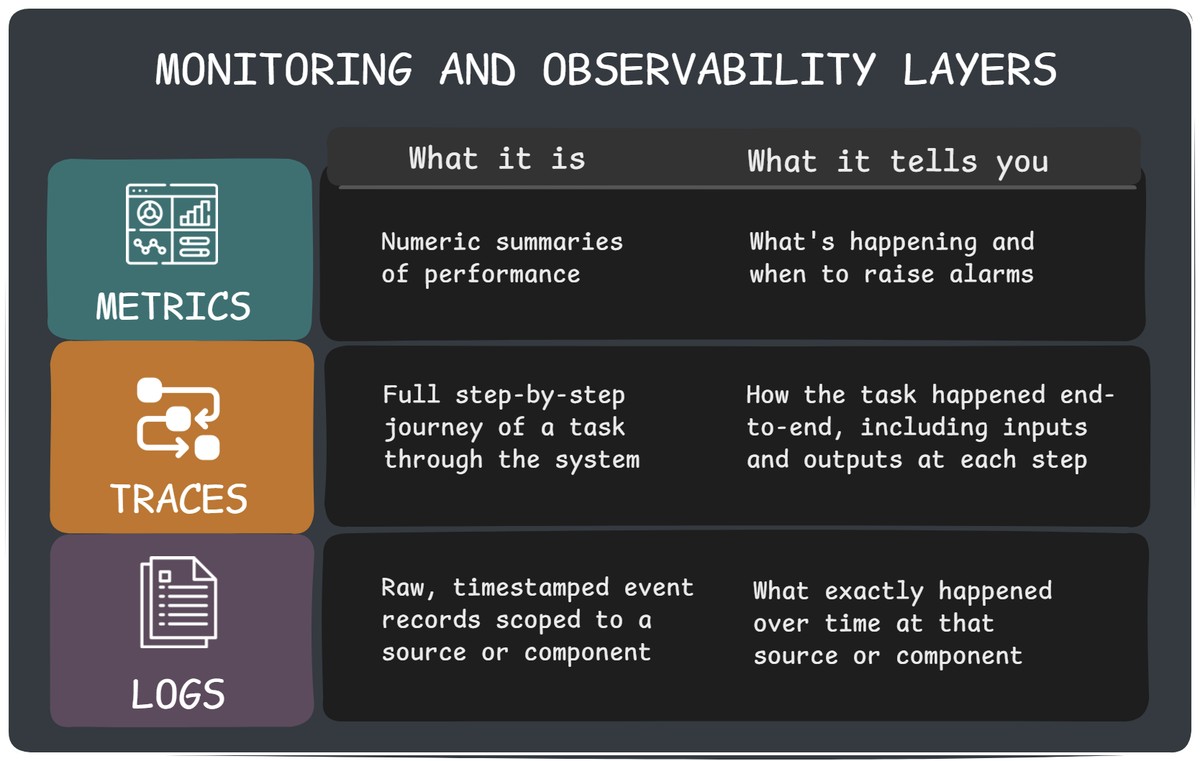 MONITORING AND OBSERVABILITY LAYERS

| | What it is | What it tells you |
|---|---|---|
| METRICS | Numeric summaries of performance | What's happening and when to raise alarms |
| TRACES | Full step-by-step journey of a task through the system | How the task happened end-to-end, including inputs and outputs at each step |
| LOGS | Raw, timestamped event records scoped to a source or component | What exactly happened over time at that source or component |